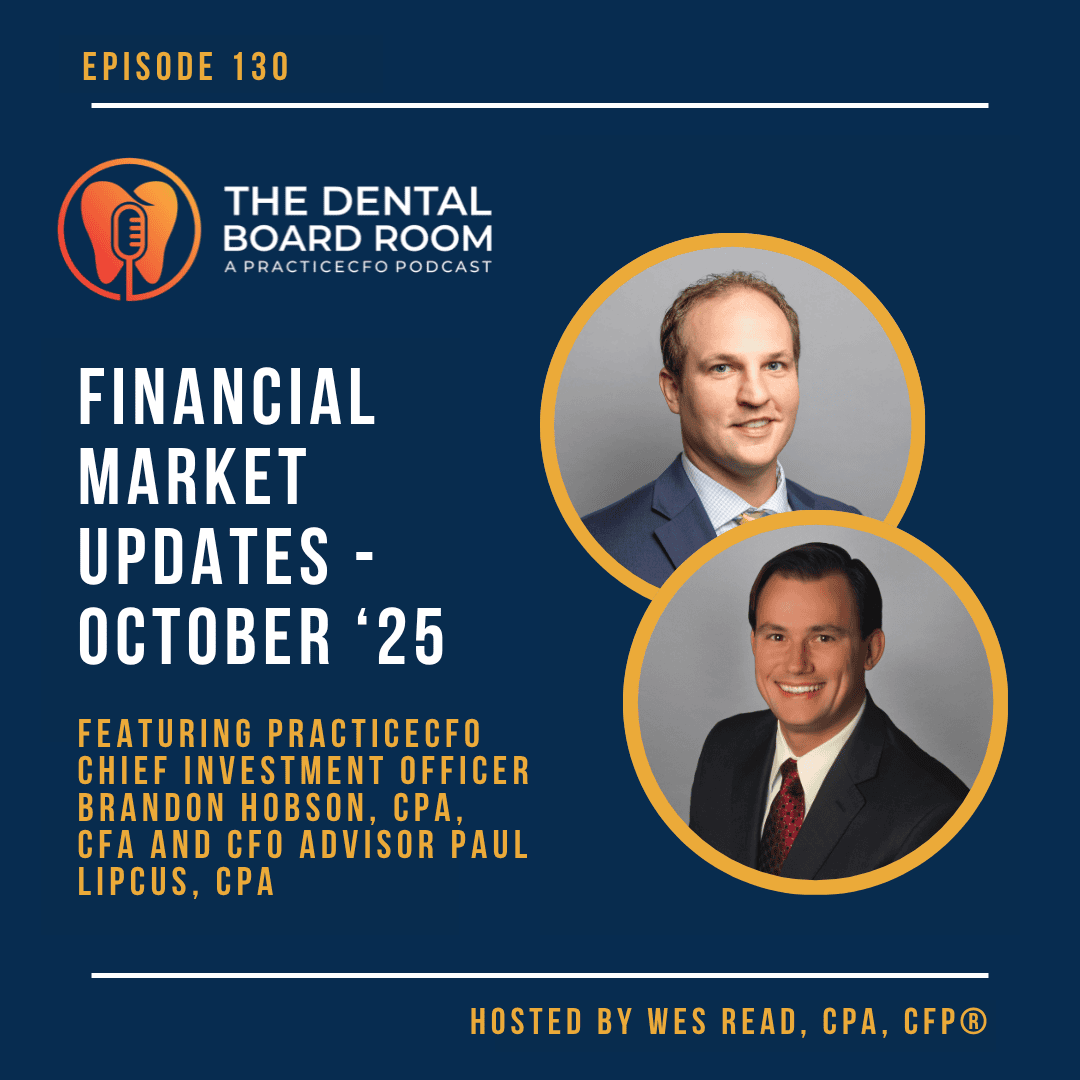 EPISODE 130

THE DENTAL BOARD ROOM
A PRACTICECFO PODCAST

FINANCIAL MARKET UPDATES - OCTOBER ‘25

FEATURING PRACTICECFO CHIEF INVESTMENT OFFICER BRANDON HOBSON, CPA, CFA AND CFO ADVISOR PAUL LIPCUS, CPA

HOSTED BY WES READ, CPA, CFP®